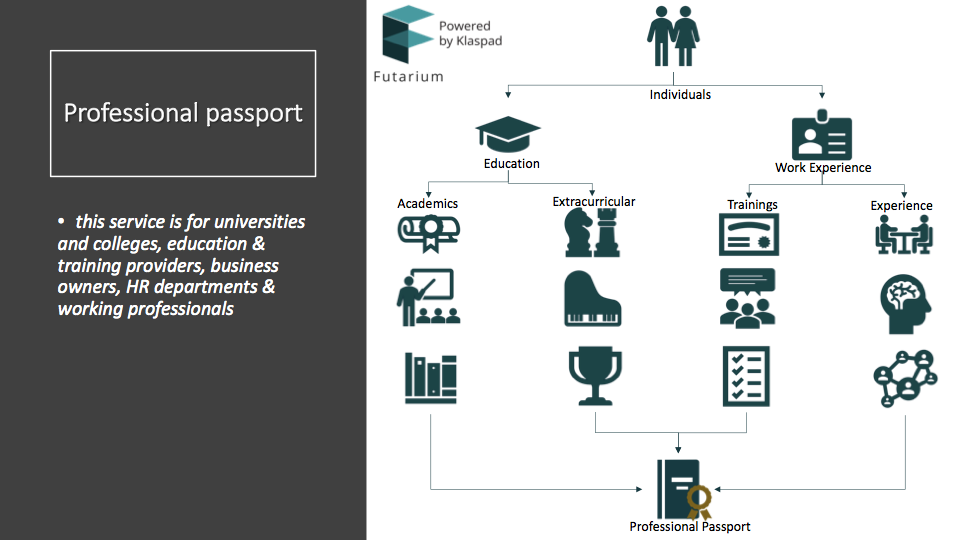 Professional passport

• this service is for universities and colleges, education & training providers, business owners, HR departments & working professionals

Powered by Klaspad

Futarium

Individuals

Education

Work Experience

Academics

Extracurricular

Trainings

Experience

Professional Passport